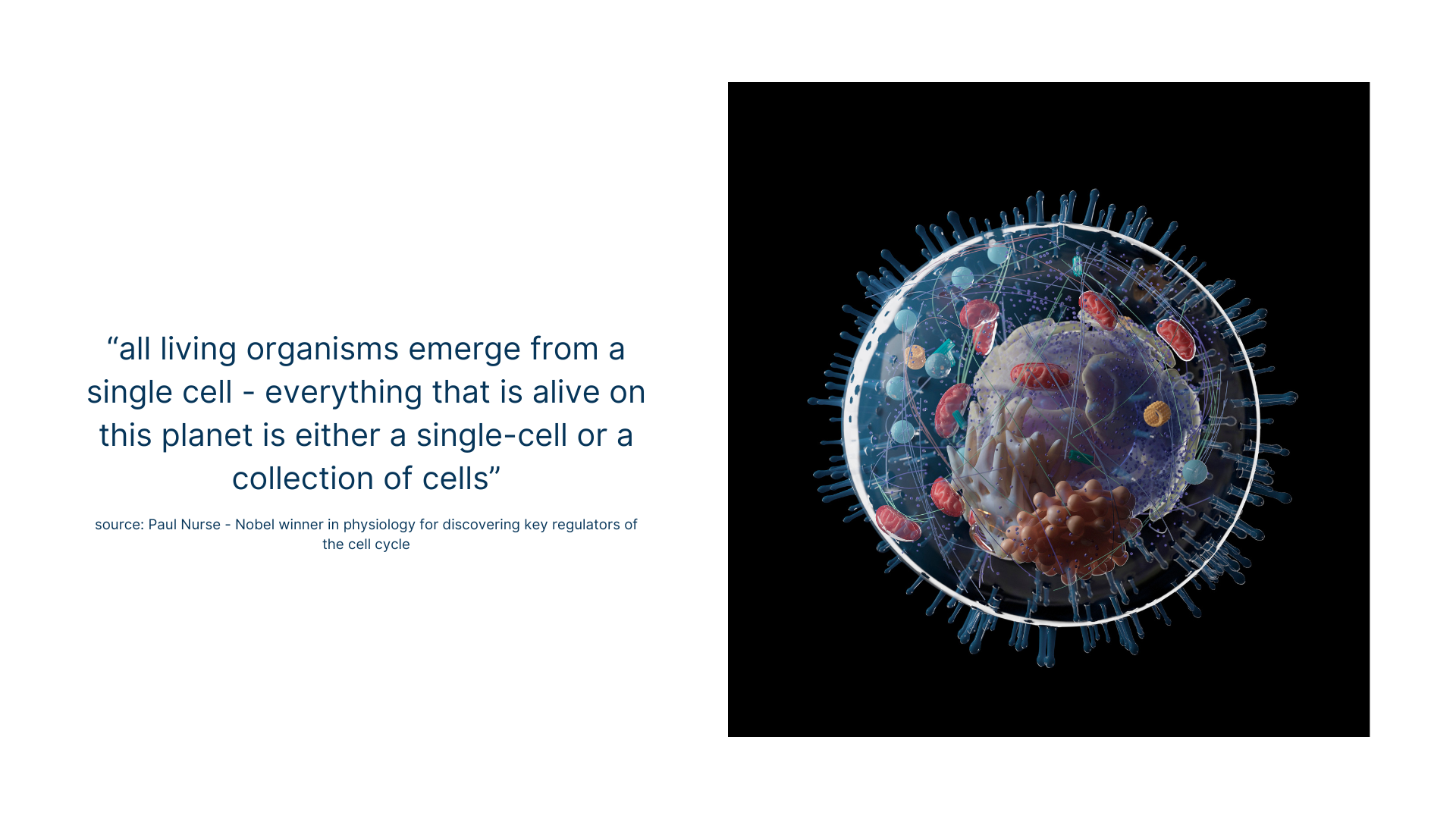 “all living organisms emerge from a single cell - everything that is alive on this planet is either a single-cell or a collection of cells”

source: Paul Nurse - Nobel winner in physiology for discovering key regulators of the cell cycle